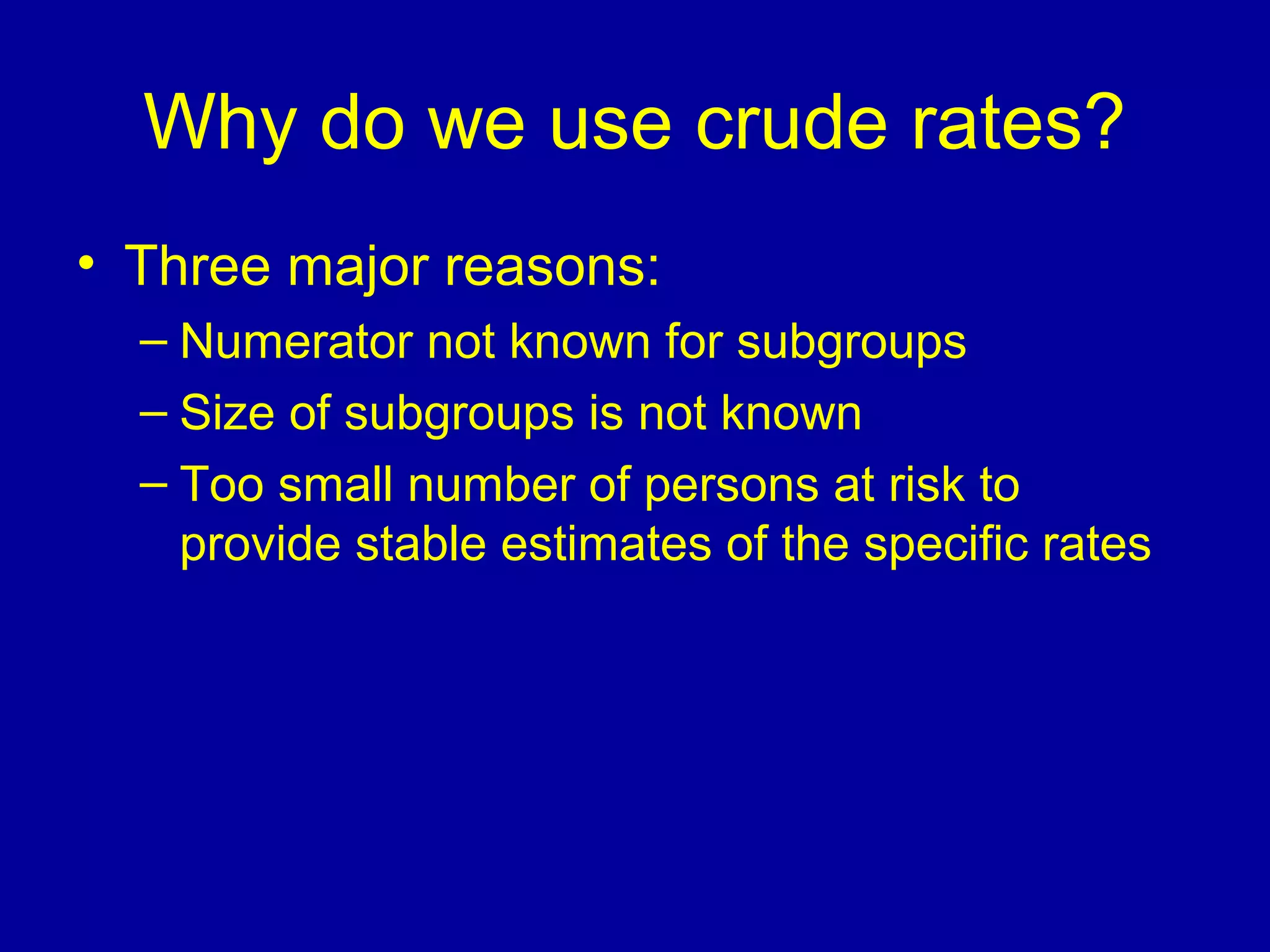 Why do we use crude rates?

• Three major reasons:
– Numerator not known for subgroups
– Size of subgroups is not known
– Too small number of persons at risk to provide stable estimates of the specific rates